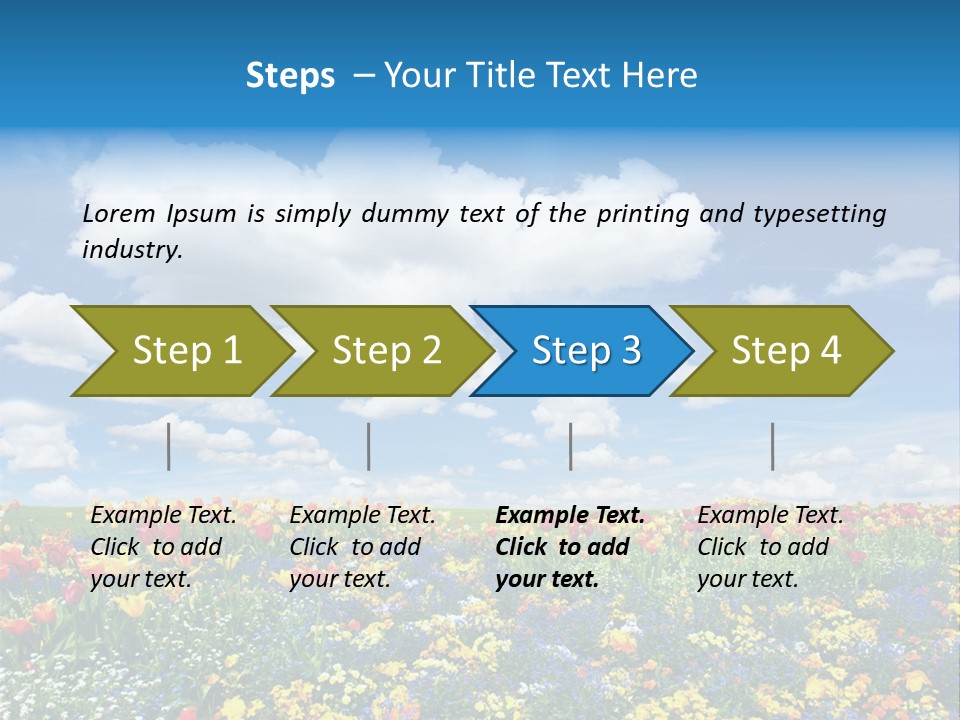 Steps – Your Title Text Here

Lorem Ipsum is simply dummy text of the printing and typesetting industry.

Step 1

Step 2

Step 3

Step 4

Example Text. Click to add your text.

Example Text. Click to add your text.

Example Text. Click to add your text.

Example Text. Click to add your text.